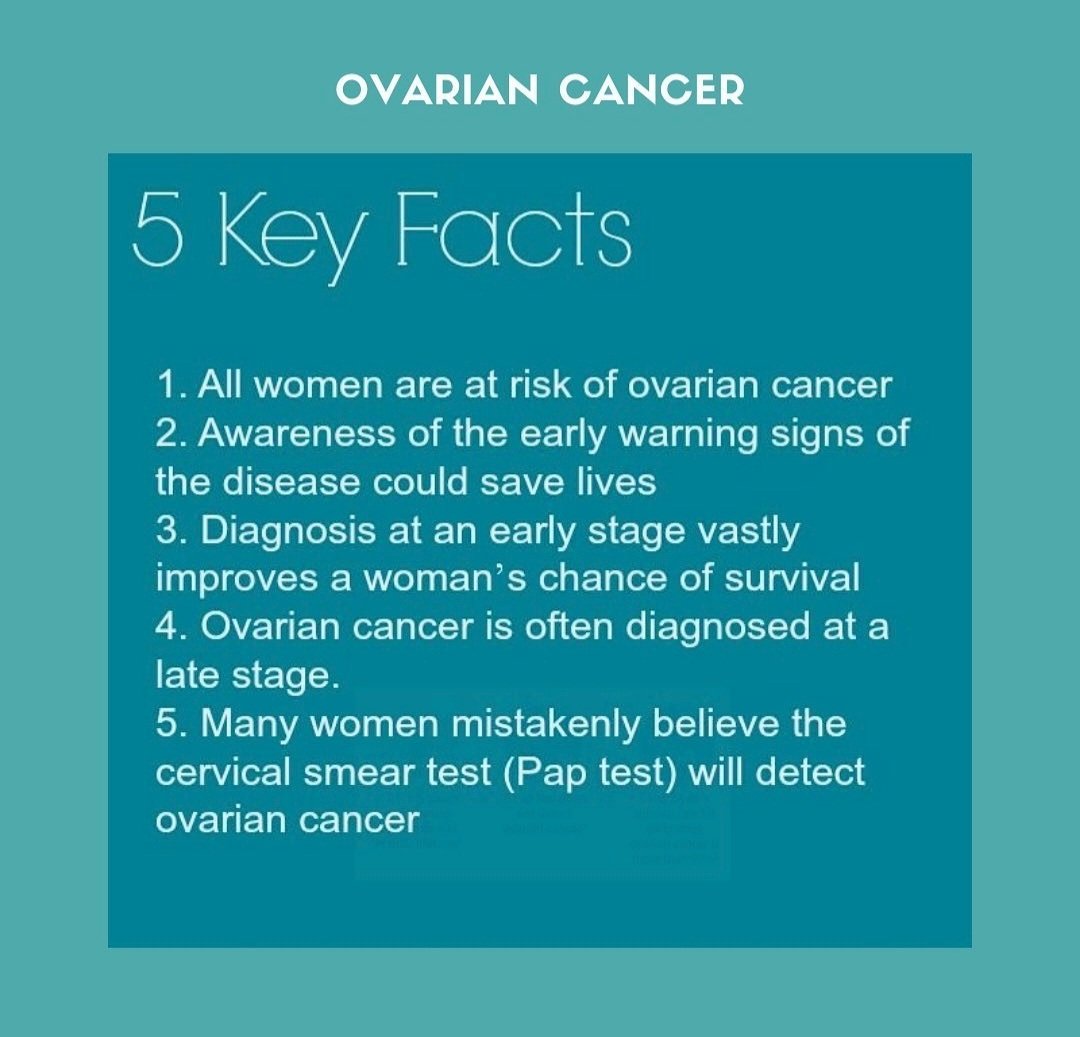 OVARIAN CANCER

5 Key Facts

1. All women are at risk of ovarian cancer
2. Awareness of the early warning signs of the disease could save lives
3. Diagnosis at an early stage vastly improves a woman's chance of survival
4. Ovarian cancer is often diagnosed at a late stage.
5. Many women mistakenly believe the cervical smear test (Pap test) will detect ovarian cancer